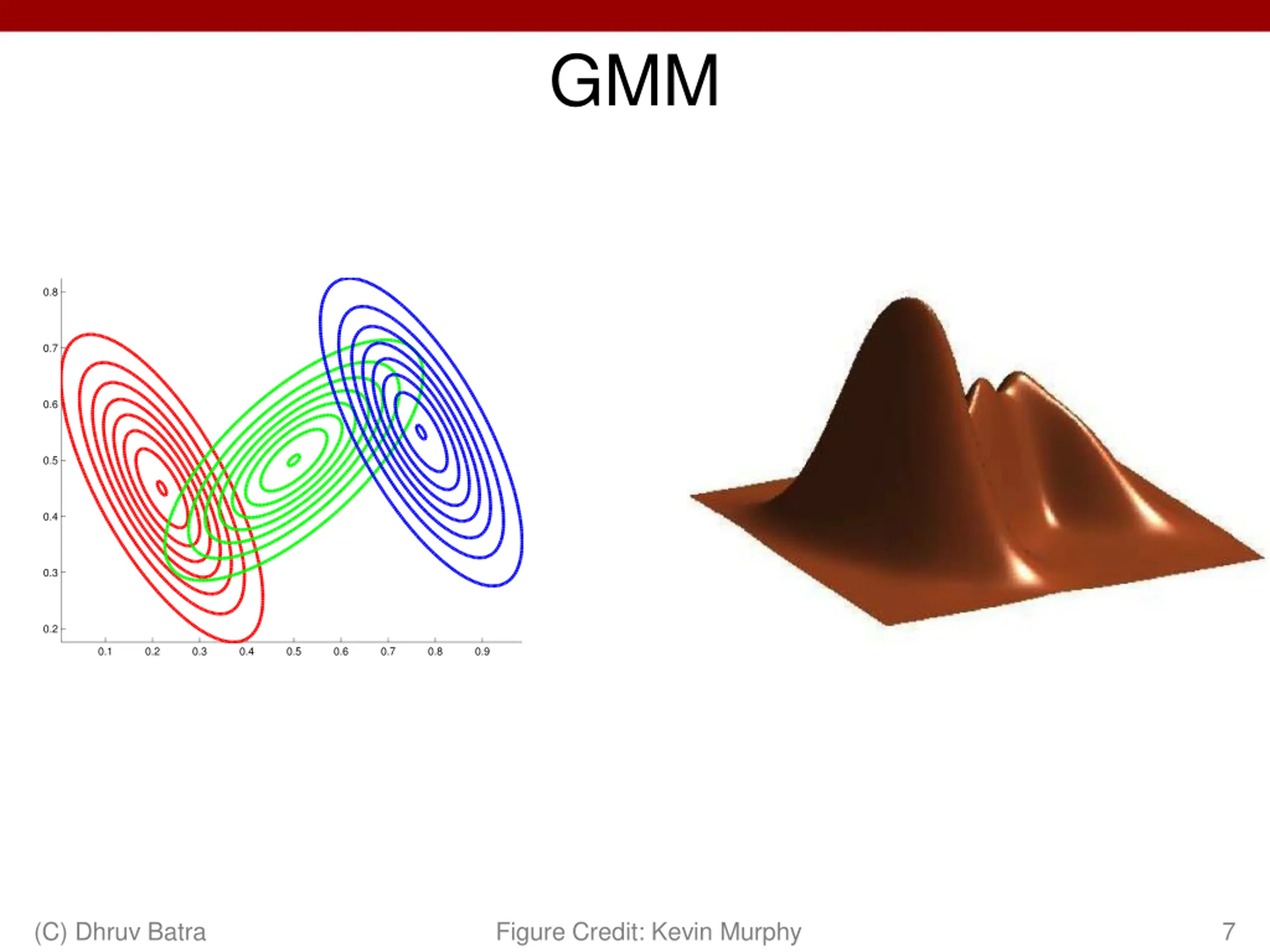 GMM

0.8
0.7
0.6
0.5
0.4
0.3
0.2

0.1 0.2 0.3 0.4 0.5 0.6 0.7 0.8 0.9

(C) Dhruv Batra

Figure Credit: Kevin Murphy

7